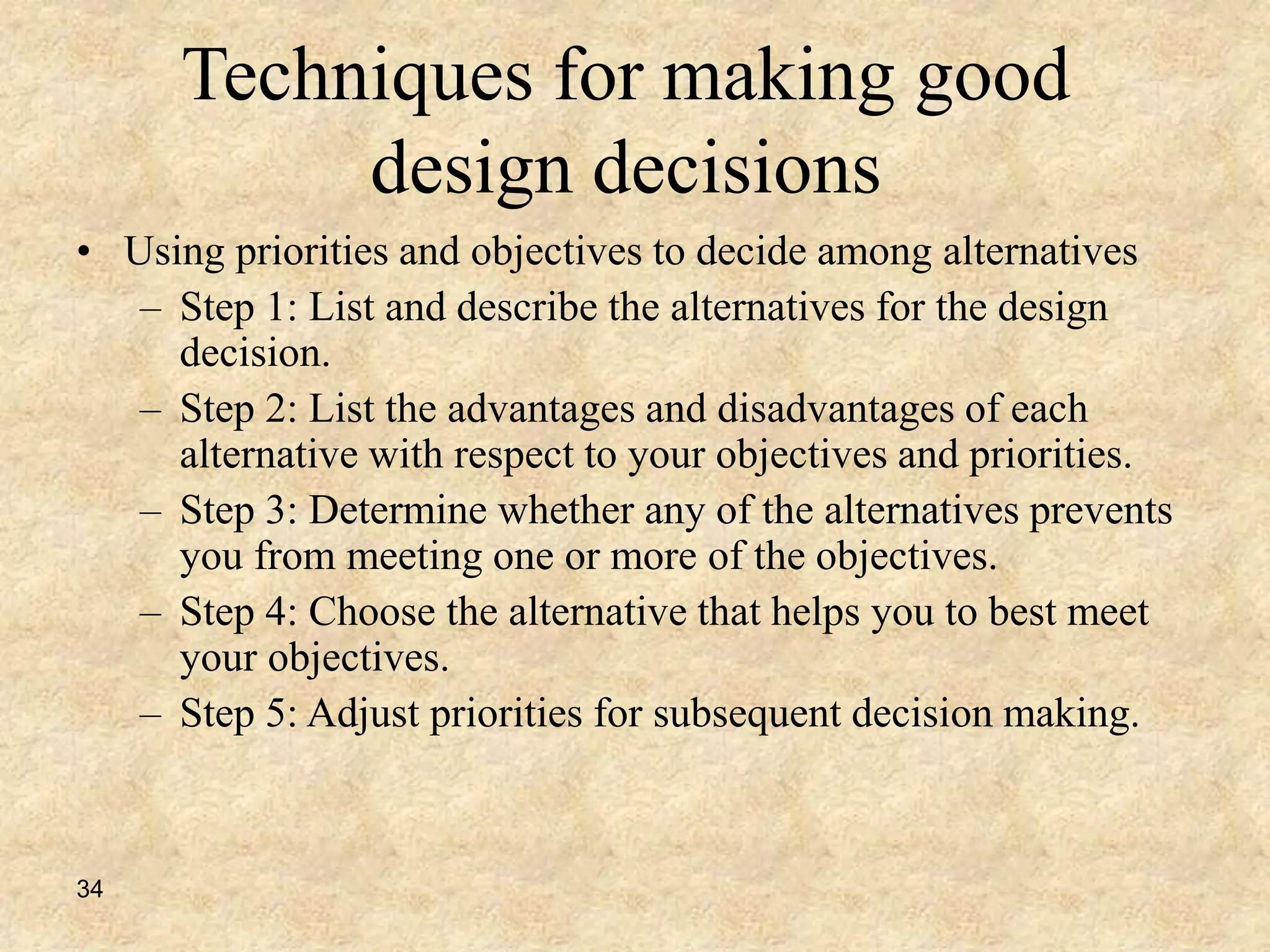 Techniques for making good design decisions

• Using priorities and objectives to decide among alternatives
– Step 1: List and describe the alternatives for the design decision.
– Step 2: List the advantages and disadvantages of each alternative with respect to your objectives and priorities.
– Step 3: Determine whether any of the alternatives prevents you from meeting one or more of the objectives.
– Step 4: Choose the alternative that helps you to best meet your objectives.
– Step 5: Adjust priorities for subsequent decision making.

34